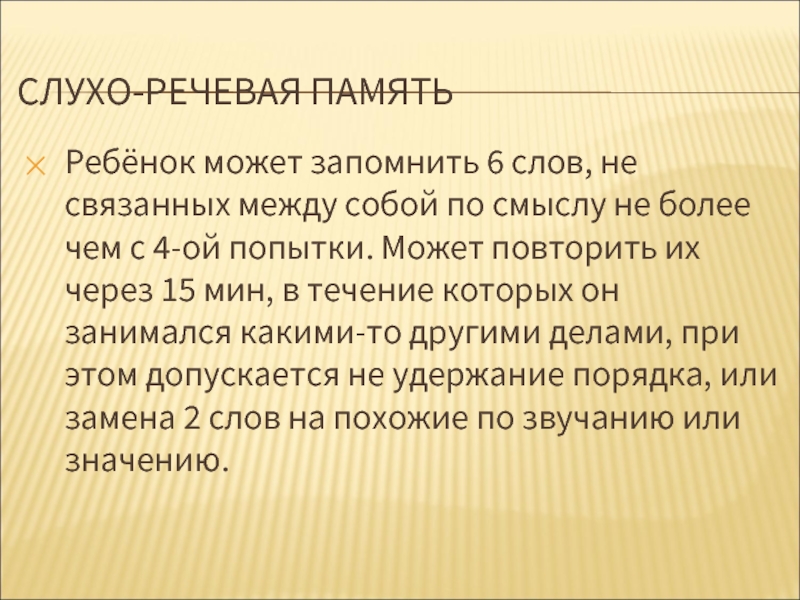 СЛУХО-РЕЧЕВАЯ ПАМЯТЬ

Ребёнок может запомнить 6 слов, не связанных между собой по смыслу не более чем с 4-ой попытки. Может повторить их через 15 мин, в течение которых он занимался какими-то другими делами, при этом допускается не удержание порядка, или замена 2 слов на похожие по звучанию или значению.